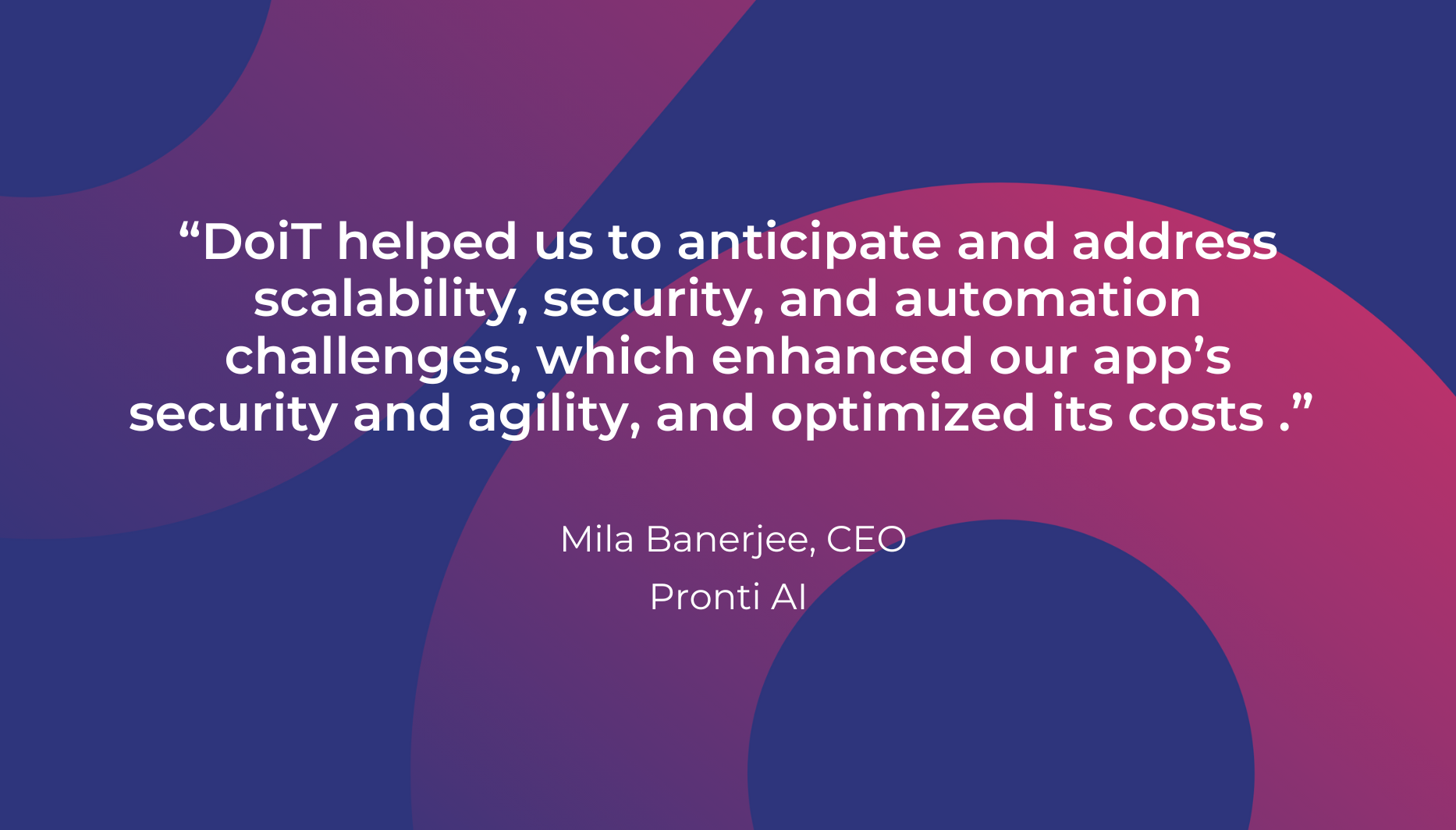 “DoiT helped us to anticipate and address scalability, security, and automation challenges, which enhanced our app’s security and agility, and optimized its costs .”

Mila Banerjee, CEO
Pronti AI